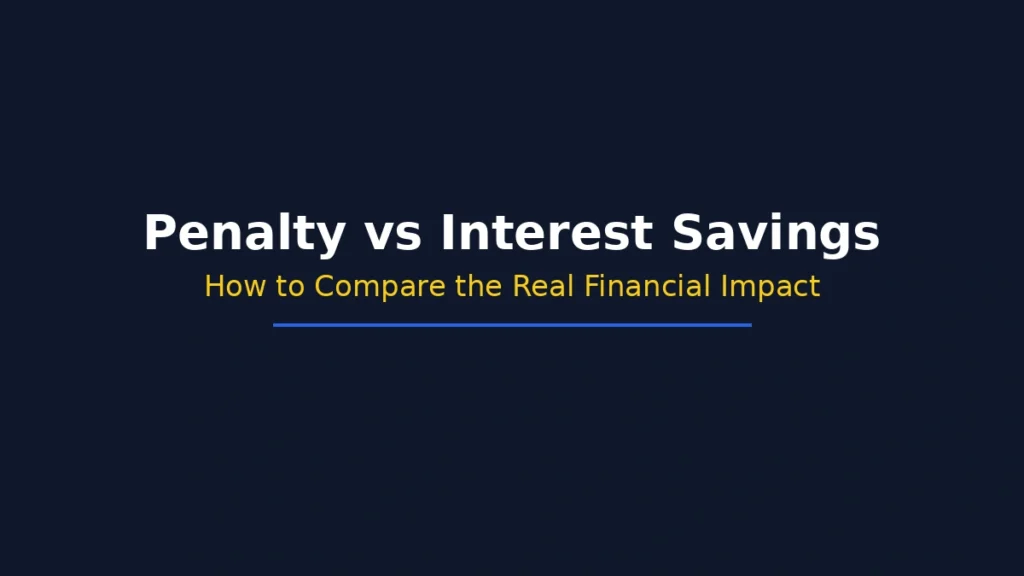 Penalty vs Interest Savings

How to Compare the Real Financial Impact